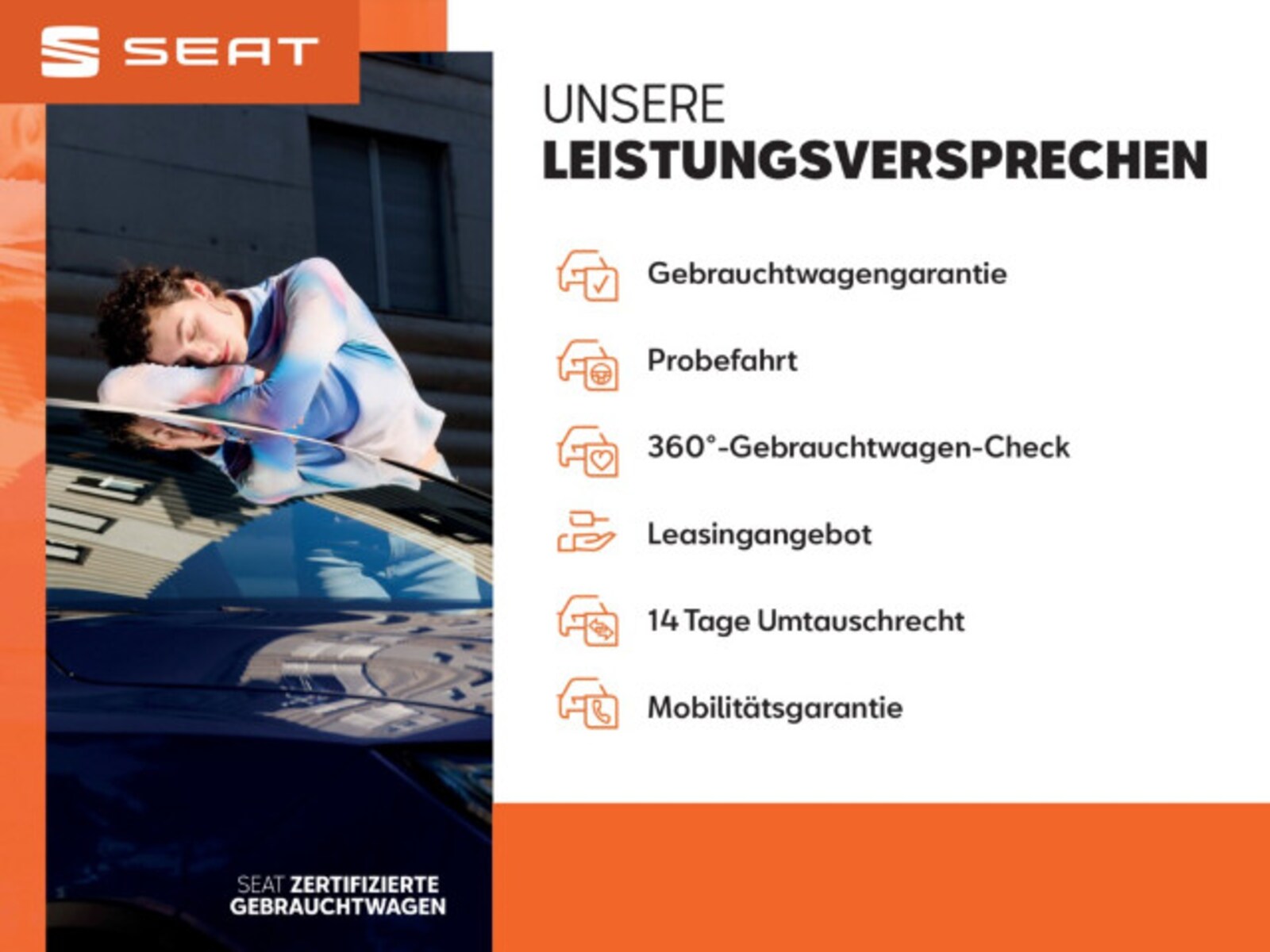 SEAT

SEAT ZERTIFIZIERTE
GEBRAUCHTWAGEN

UNSERE
LEISTUNGSVERSPRECHEN

Gebrauchtwagengarantie

Probefahrt

360°-Gebrauchtwagen-Check

Leasingangebot

14 Tage Umtauschrecht

Mobilitätsgarantie